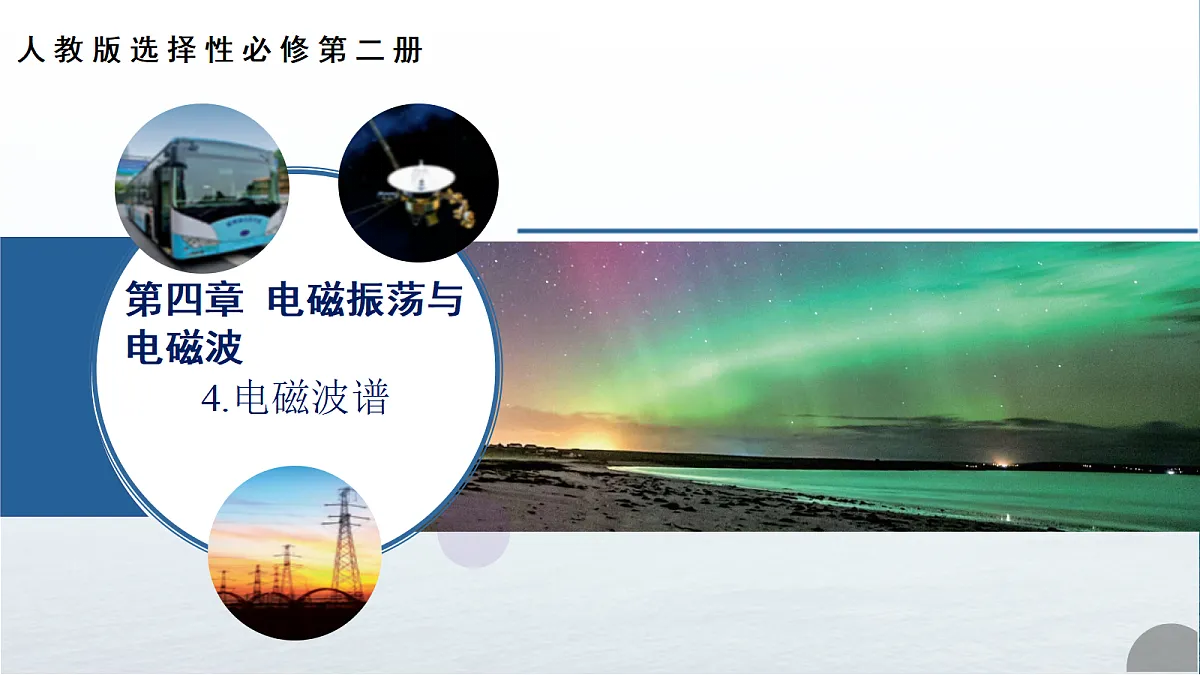 人教版选择性必修第二册

第四章 电磁振荡与电磁波

4.电磁波谱